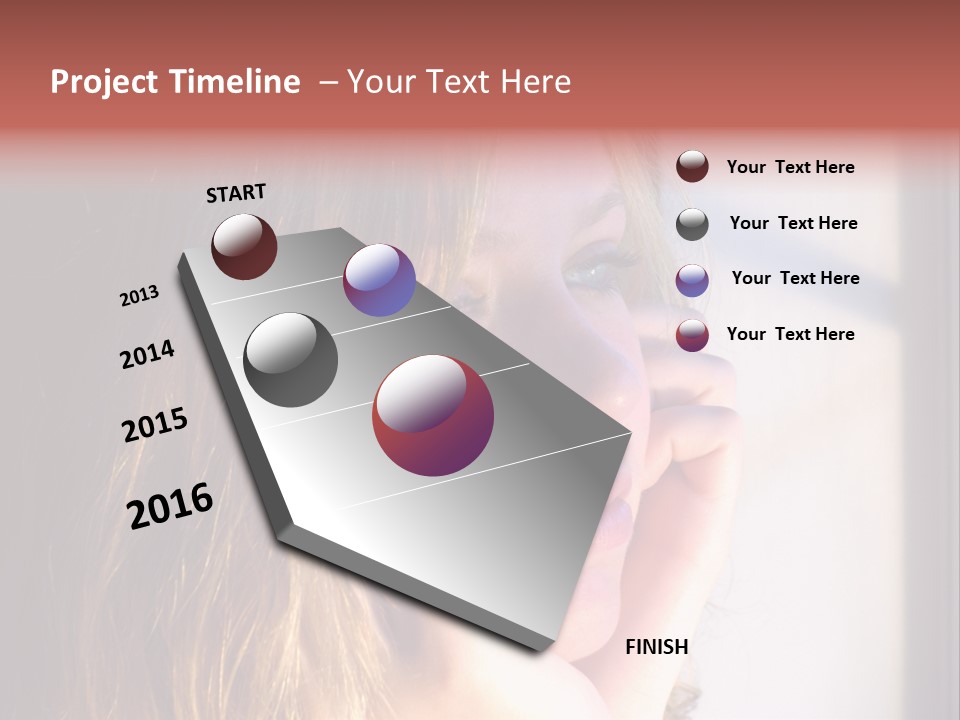 Project Timeline – Your Text Here

START

2013

2014

2015

2016

FINISH

Your Text Here

Your Text Here

Your Text Here

Your Text Here